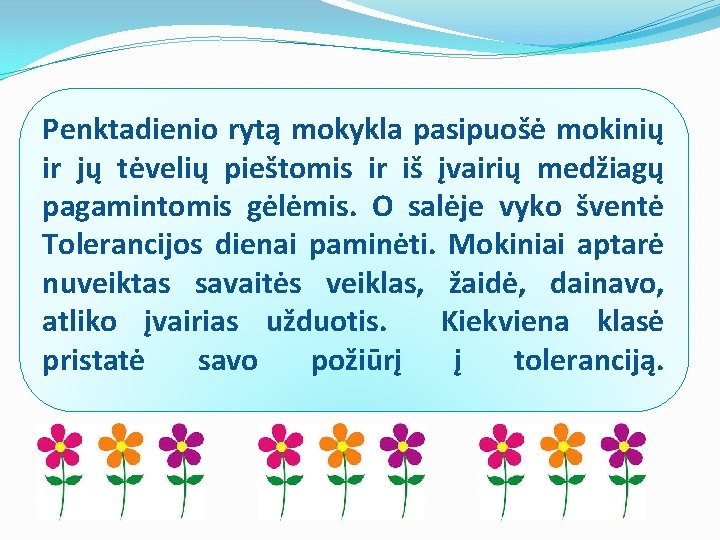 Penktadienio rytą mokykla pasipuošė mokinių ir jų tėvelių pieštomis ir iš įvairių medžiagų pagamintomis gėlėmis. O salėje vyko šventė Tolerancijos dienai paminėti. Mokiniai aptarė nuveiktas savaitės veiklas, žaidė, dainavo, atliko įvairias užduotis. Kiekviena klasė pristatė savo požiūrį į toleranciją.